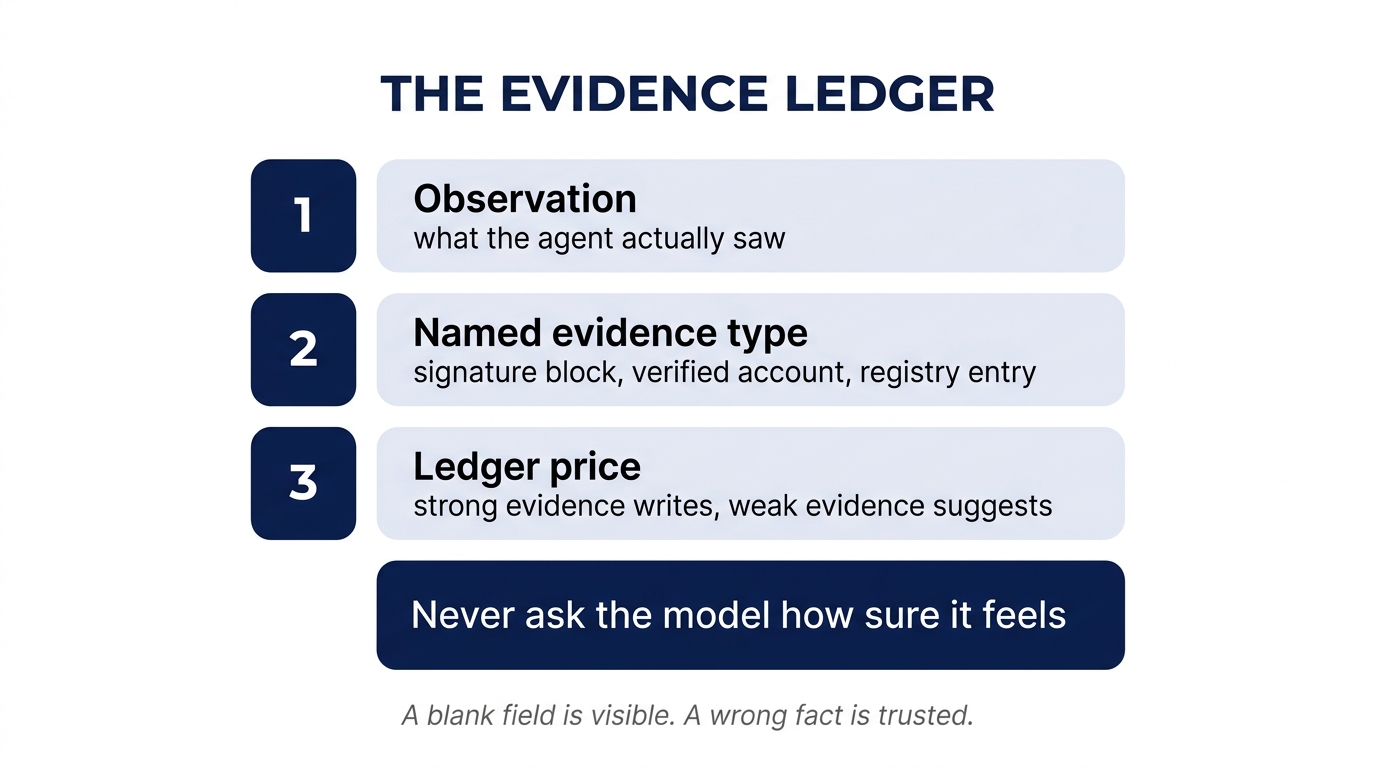 THE EVIDENCE LEDGER

1
Observation
what the agent actually saw

2
Named evidence type
signature block, verified account, registry entry

3
Ledger price
strong evidence writes, weak evidence suggests

Never ask the model how sure it feels

A blank field is visible. A wrong fact is trusted.